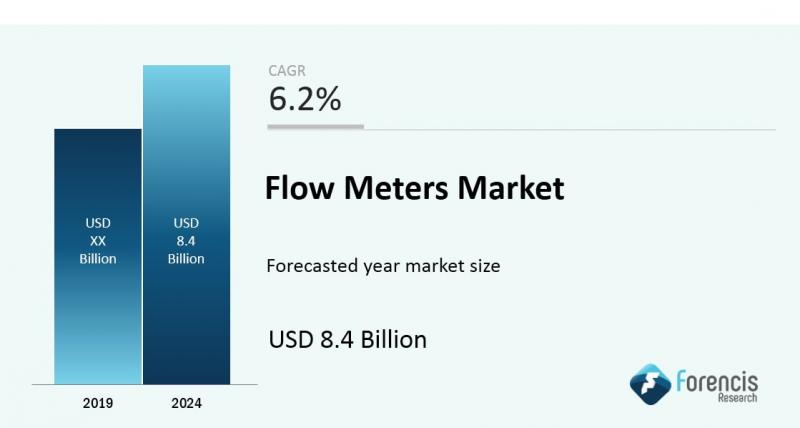 USD
XX
Billion

USD
8.4
Billion

2019 2024

CAGR
6.2%

Flow Meters Market

Forecasted year market size

USD 8.4 Billion

Forencis
Research